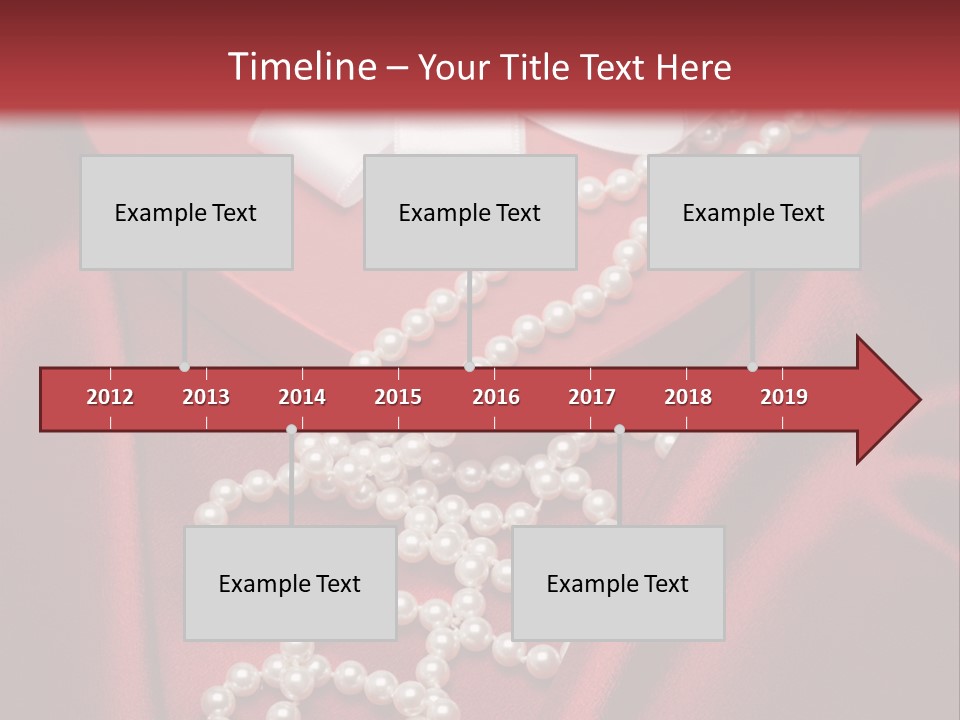 Timeline – Your Title Text Here

Example Text

Example Text

Example Text

2012 2013 2014 2015 2016 2017 2018 2019

Example Text

Example Text